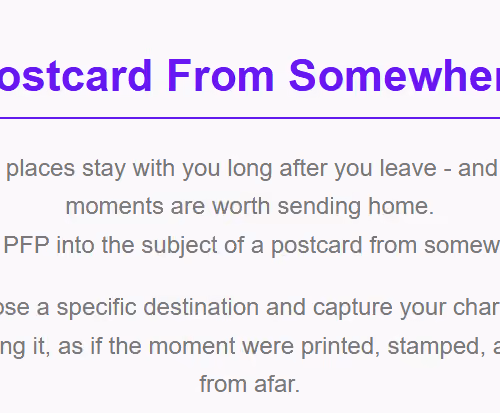 ostcard From Somewher

places stay with you long after you leave - and moments are worth sending home.
PFP into the subject of a postcard from somew

ose a specific destination and capture your char ng it, as if the moment were printed, stamped, a from afar.